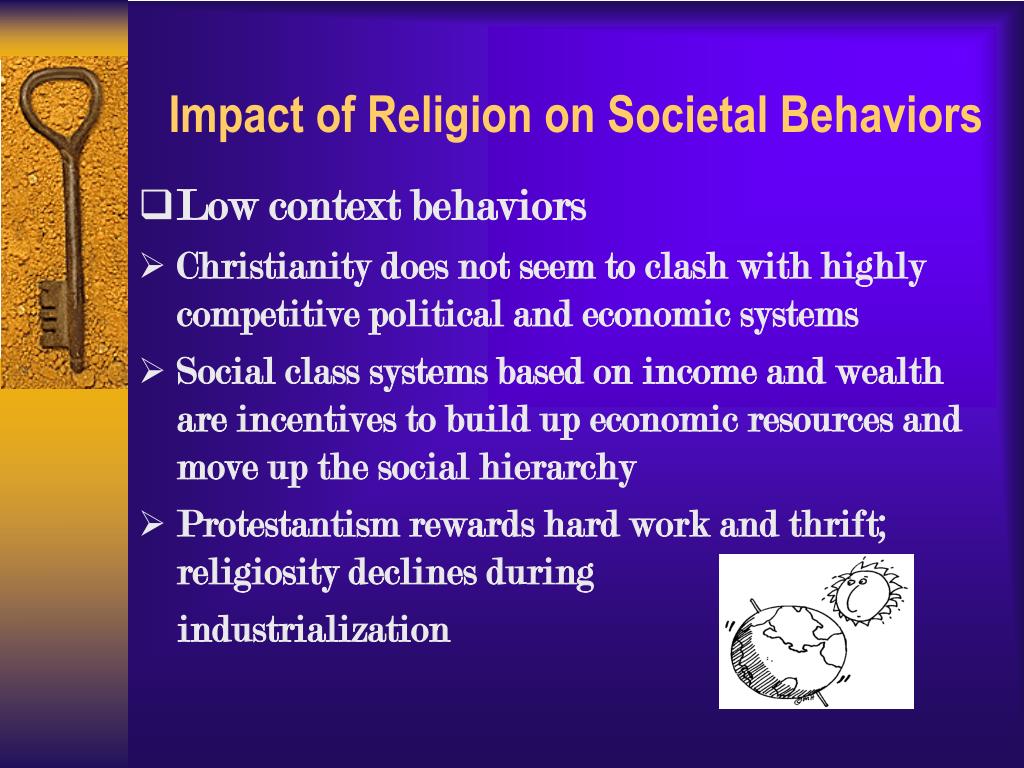 Impact of Religion on Societal Behaviors

❑ Low context behaviors

➢ Christianity does not seem to clash with highly competitive political and economic systems

➢ Social class systems based on income and wealth are incentives to build up economic resources and move up the social hierarchy

➢ Protestantism rewards hard work and thrift; religiosity declines during

industrialization